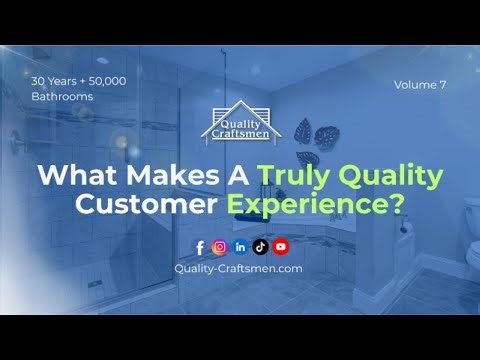 30 Years + 50,000 Bathrooms

Volume 7

Quality Craftsmen

What Makes A Truly Quality Customer Experience?

Quality-Craftsmen.com